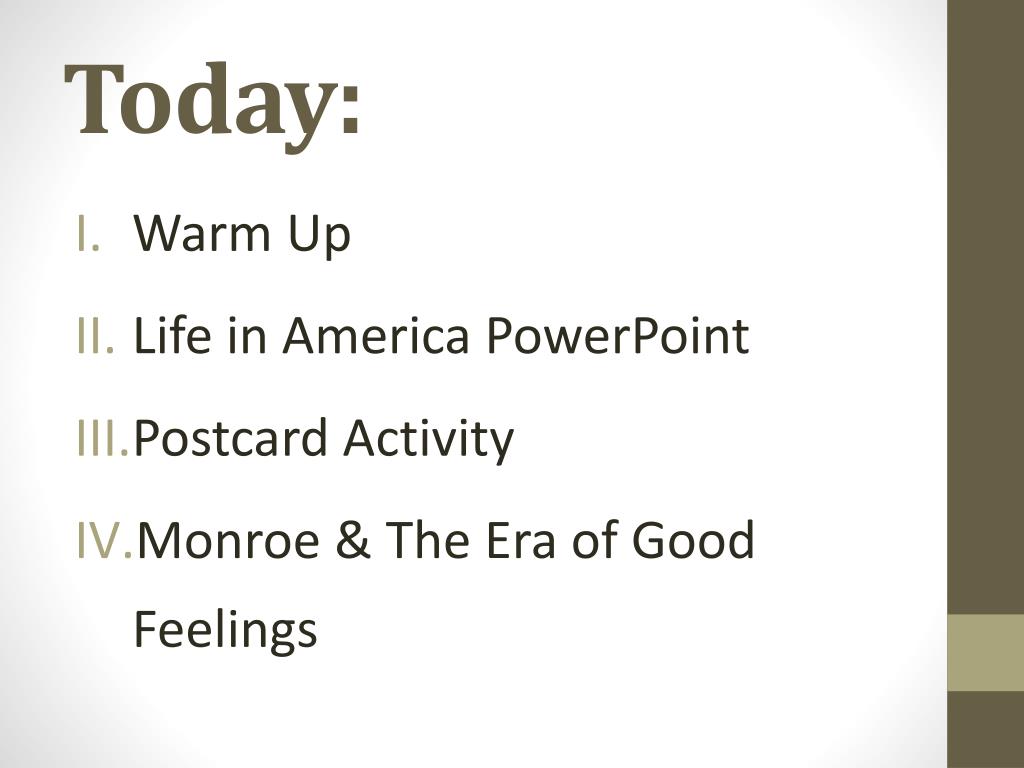 Today:

I. Warm Up

II. Life in America PowerPoint

III. Postcard Activity

IV. Monroe & The Era of Good Feelings